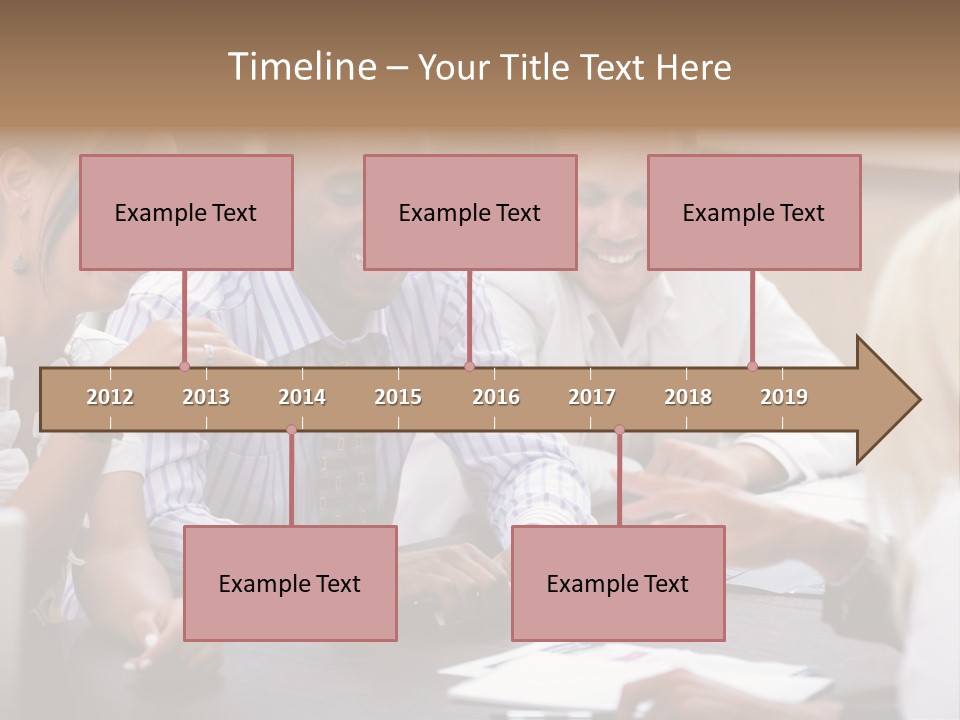 Timeline – Your Title Text Here

Example Text

Example Text

Example Text

2012 2013 2014 2015 2016 2017 2018 2019

Example Text

Example Text